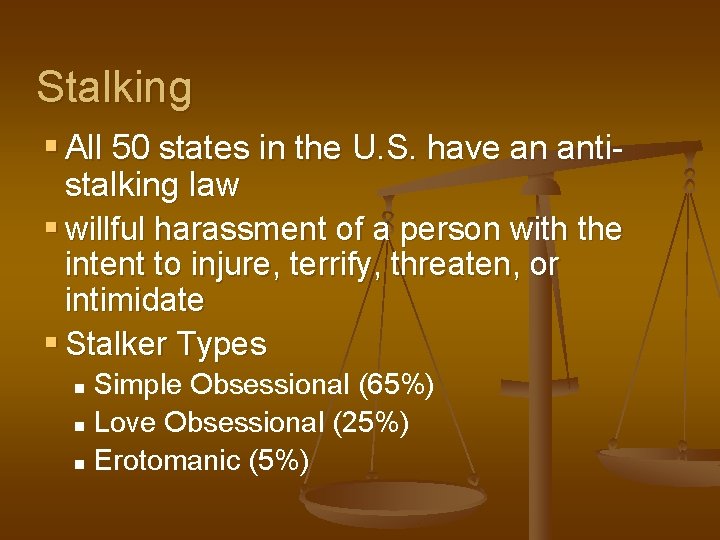 Stalking

- All 50 states in the U.S. have an anti-stalking law
- willful harassment of a person with the intent to injure, terrify, threaten, or intimidate
- Stalker Types
  - Simple Obsessional (65%)
  - Love Obsessional (25%)
  - Erotomanic (5%)